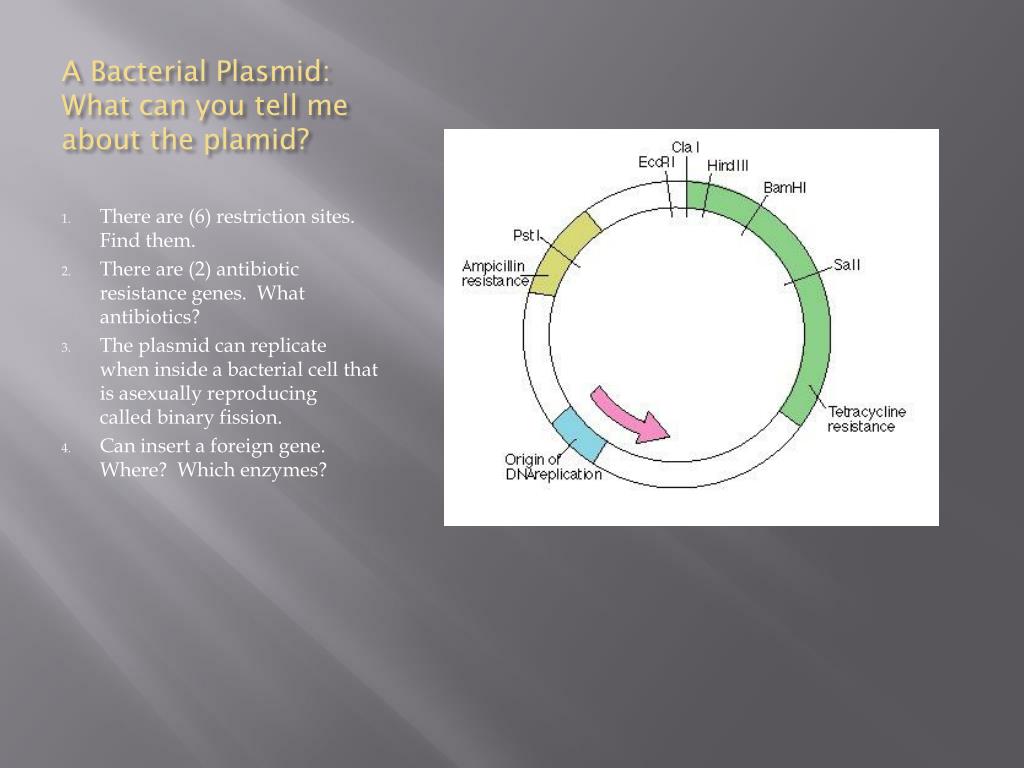 A Bacterial Plasmid: What can you tell me about the plamid?

1. There are (6) restriction sites. Find them.
2. There are (2) antibiotic resistance genes. What antibiotics?
3. The plasmid can replicate when inside a bacterial cell that is asexually reproducing called binary fission.
4. Can insert a foreign gene. Where? Which enzymes?

Cla I
EcoRI
HindIII
BamHI
PstI
Ampicillin resistance
SalI
Tetracycline resistance
Origin of DNA replication